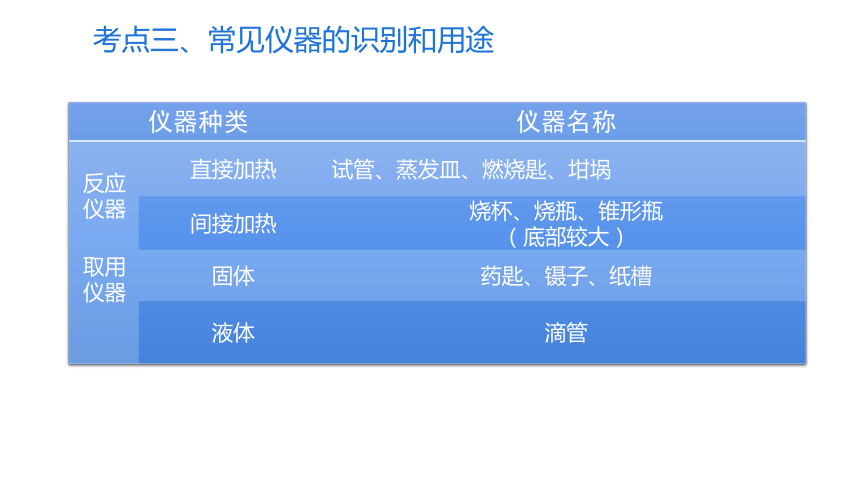 考点三、常见仪器的识别和用途

| 仪器种类 | | 仪器名称 |
|---|---|---|
| 反应仪器 | 直接加热 | 试管、蒸发皿、燃烧匙、坩埚 |
| | 间接加热 | 烧杯、烧瓶、锥形瓶（底部较大） |
| 取用仪器 | 固体 | 药匙、镊子、纸槽 |
| | 液体 | 滴管 |